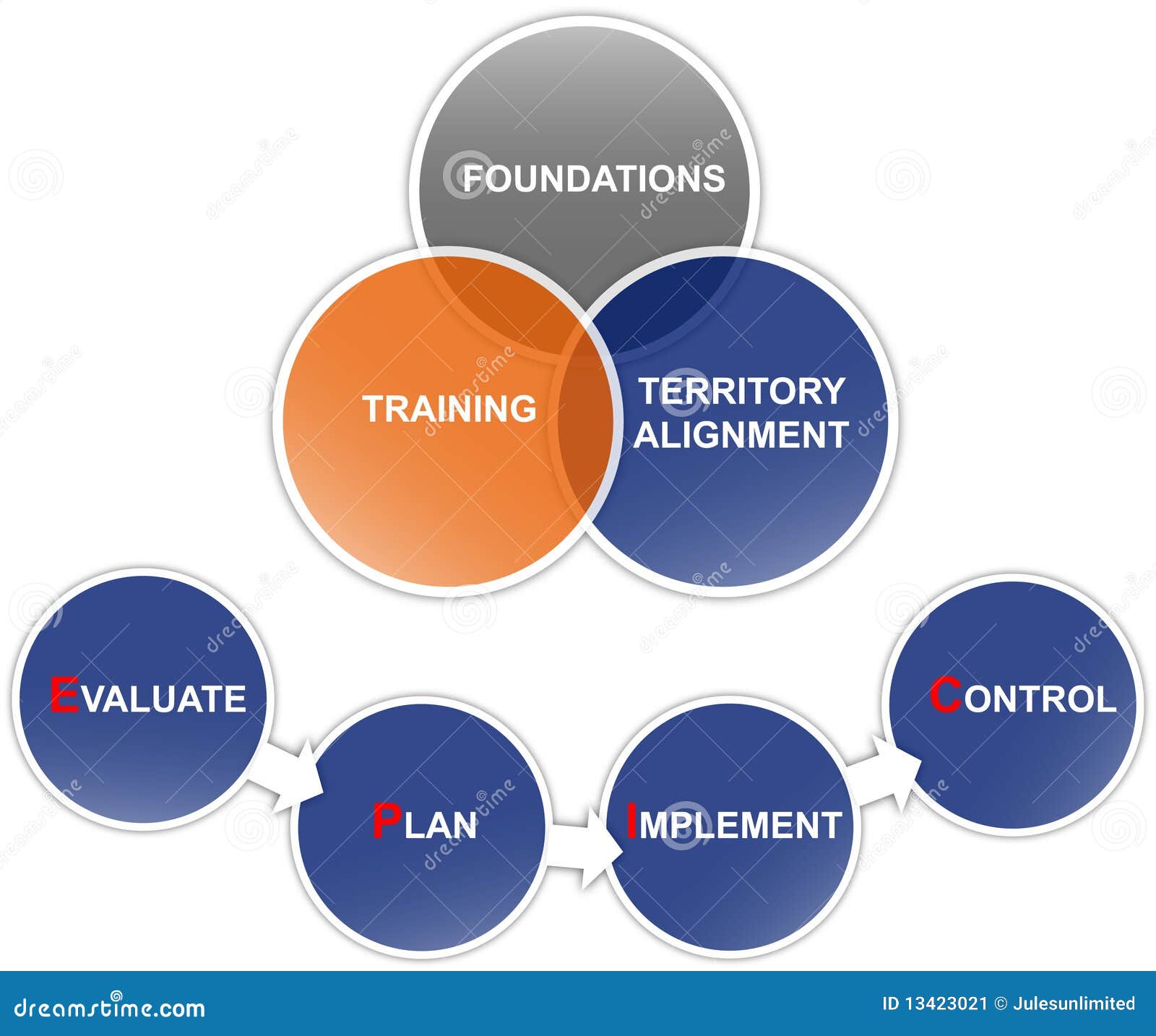 FOUNDATIONS

TRAINING

TERRITORY ALIGNMENT

EVALUATE

PLAN

IMPLEMENT

CONTROL

dreamstime.com

ID 13423021 © Julesunlimited